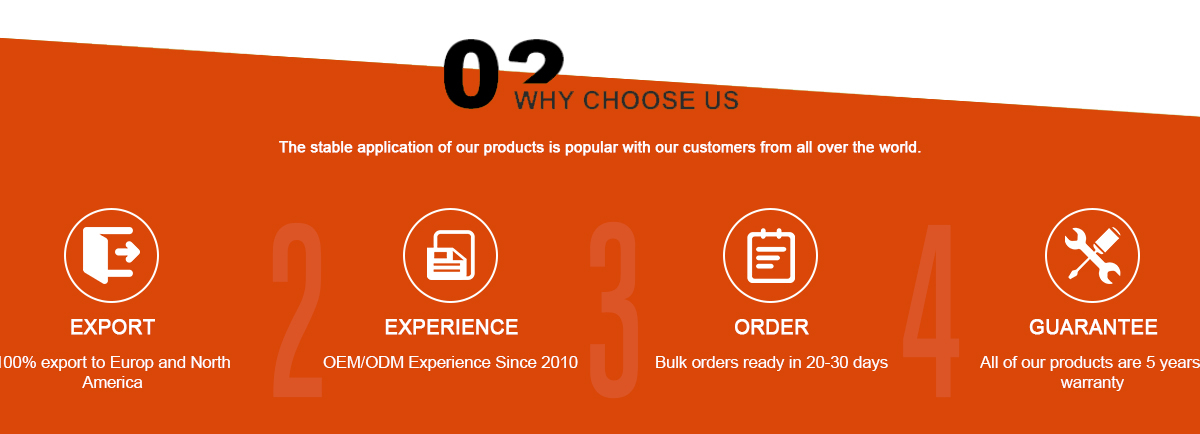 02
WHY CHOOSE US

The stable application of our products is popular with our customers from all over the world.

EXPORT

100% export to Europ and North America

2

EXPERIENCE

OEM/ODM Experience Since 2010

3

ORDER

Bulk orders ready in 20-30 days

4

GUARANTEE

All of our products are 5 years warranty